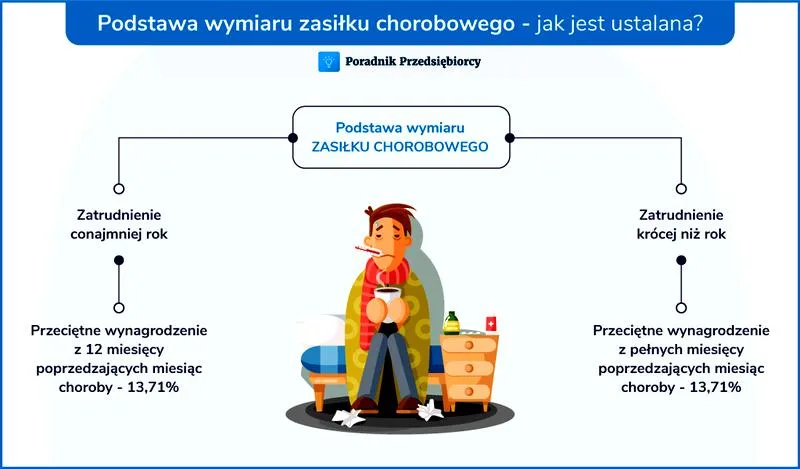 Podstawa wymiaru zasiłku chorobowego - jak jest ustalana?

Poradnik Przedsiębiorcy

Podstawa wymiaru
ZASIŁKU CHOROBOWEGO

Zatrudnienie conajmniej rok

Przeciętne wynagrodzenie z 12 miesięcy poprzedzających miesiąc choroby - 13,71%

Zatrudnienie krócej niż rok

Przeciętne wynagrodzenie z pełnych miesięcy poprzedzających miesiąc choroby - 13,71%